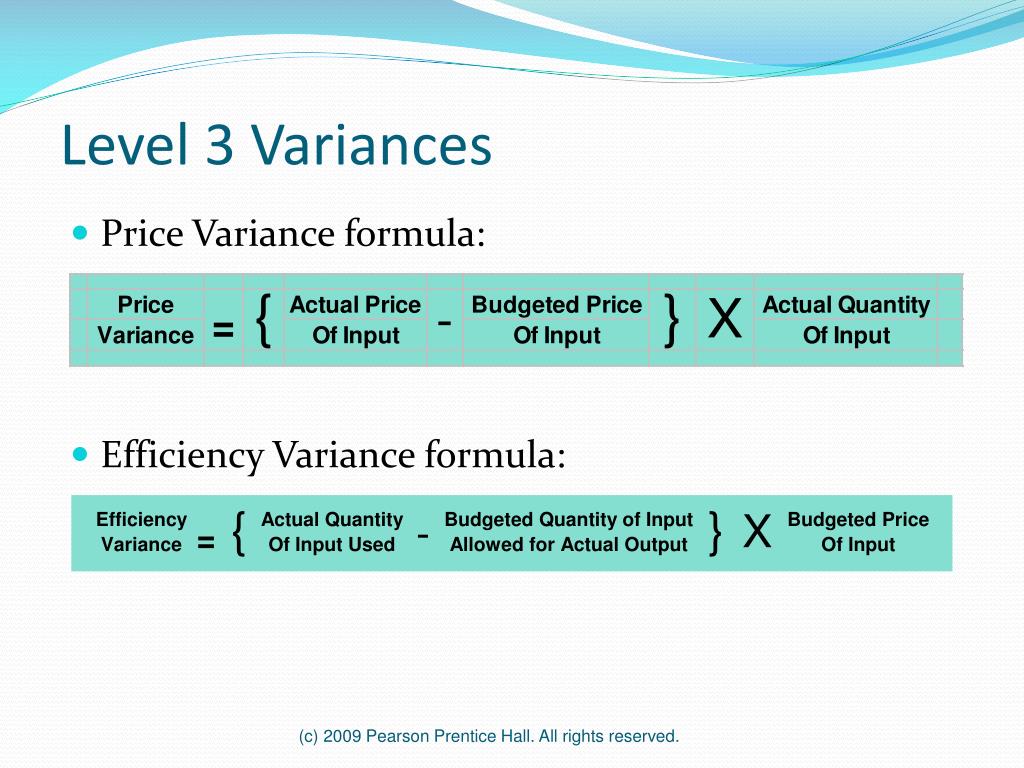 Level 3 Variances

Price Variance formula:

Price Variance = { Actual Price Of Input - Budgeted Price Of Input } X Actual Quantity Of Input

Efficiency Variance formula:

Efficiency Variance = { Actual Quantity Of Input Used - Budgeted Quantity of Input Allowed for Actual Output } X Budgeted Price Of Input

(c) 2009 Pearson Prentice Hall. All rights reserved.